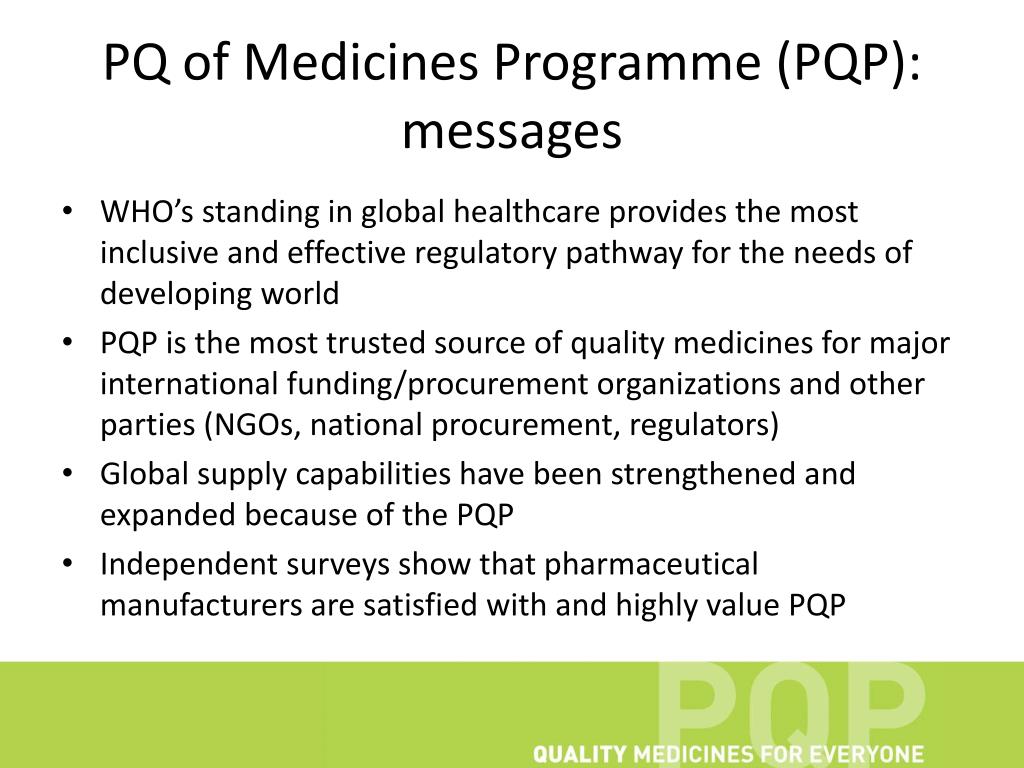 PQ of Medicines Programme (PQP): messages

• WHO's standing in global healthcare provides the most inclusive and effective regulatory pathway for the needs of developing world
• PQP is the most trusted source of quality medicines for major international funding/procurement organizations and other parties (NGOs, national procurement, regulators)
• Global supply capabilities have been strengthened and expanded because of the PQP
• Independent surveys show that pharmaceutical manufacturers are satisfied with and highly value PQP

PQP
QUALITY MEDICINES FOR EVERYONE